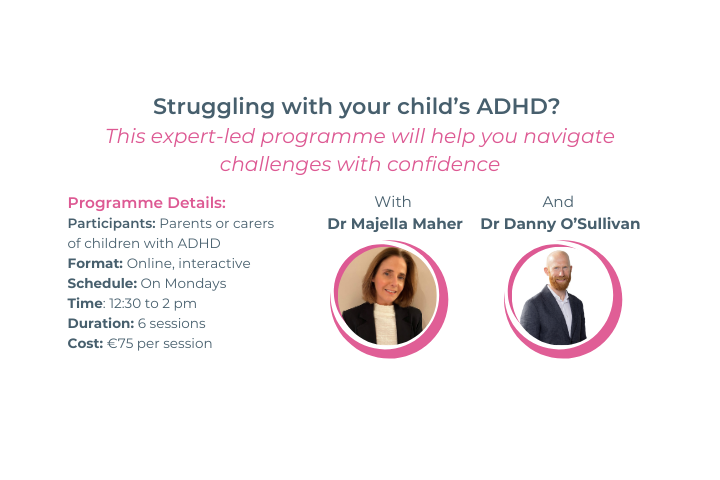 Struggling with your child's ADHD?
This expert-led programme will help you navigate challenges with confidence

Programme Details:
Participants: Parents or carers of children with ADHD
Format: Online, interactive
Schedule: On Mondays
Time: 12:30 to 2 pm
Duration: 6 sessions
Cost: €75 per session

With
Dr Majella Maher

And
Dr Danny O'Sullivan